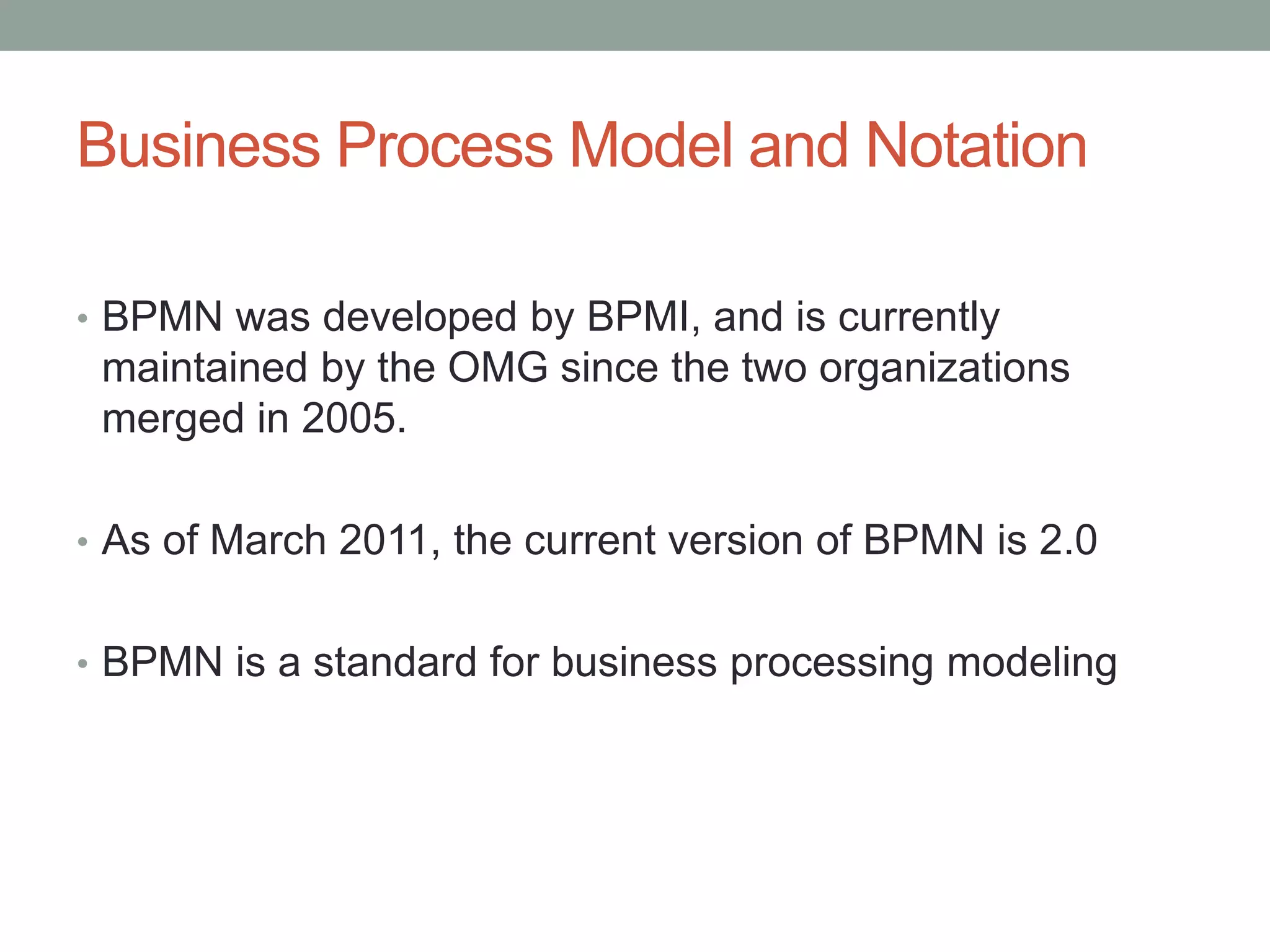 Business Process Model and Notation

• BPMN was developed by BPMI, and is currently maintained by the OMG since the two organizations merged in 2005.

• As of March 2011, the current version of BPMN is 2.0

• BPMN is a standard for business processing modeling